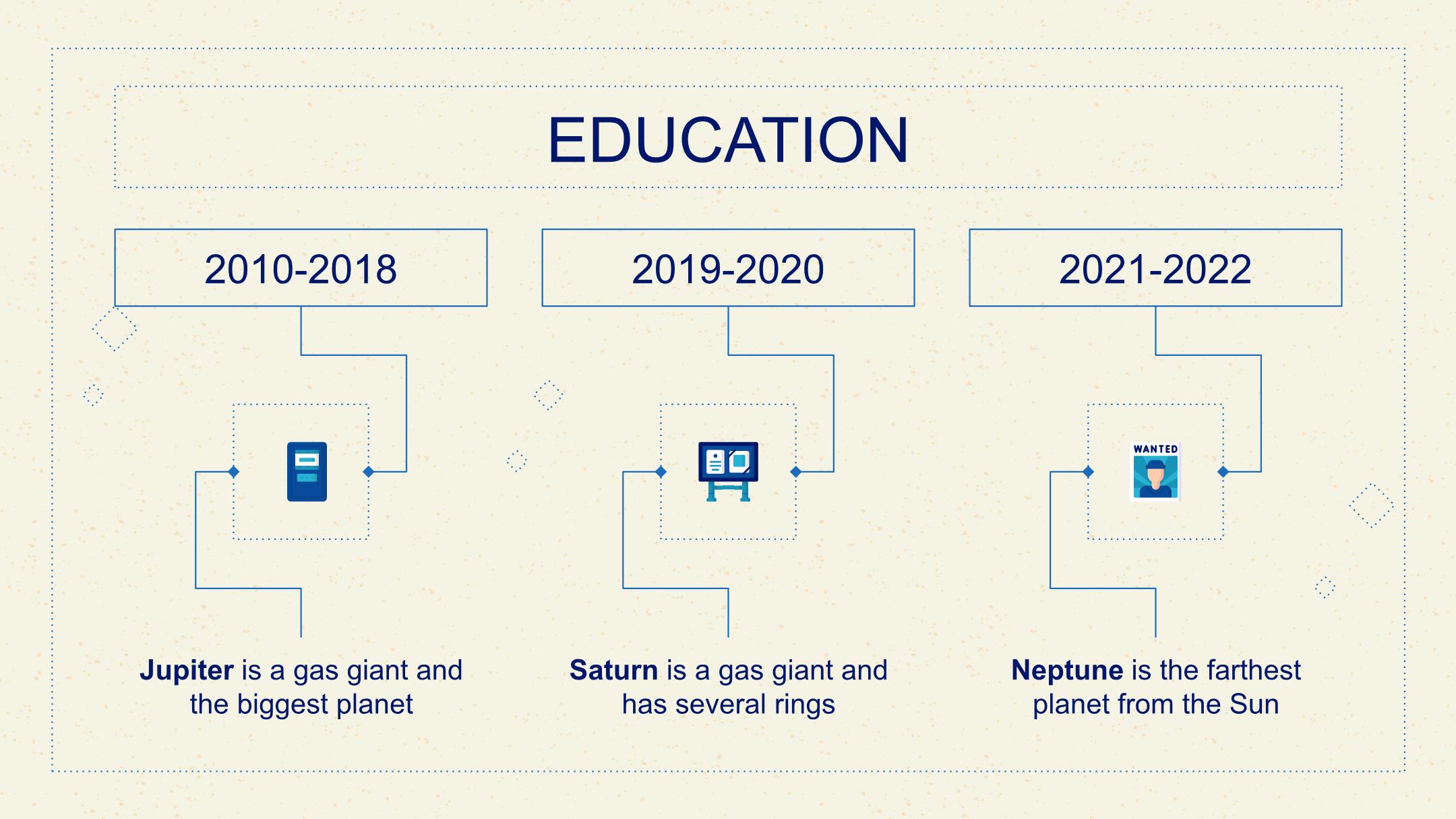 EDUCATION

2010-2018

Jupiter is a gas giant and the biggest planet

2019-2020

Saturn is a gas giant and has several rings

2021-2022

WANTED

Neptune is the farthest planet from the Sun